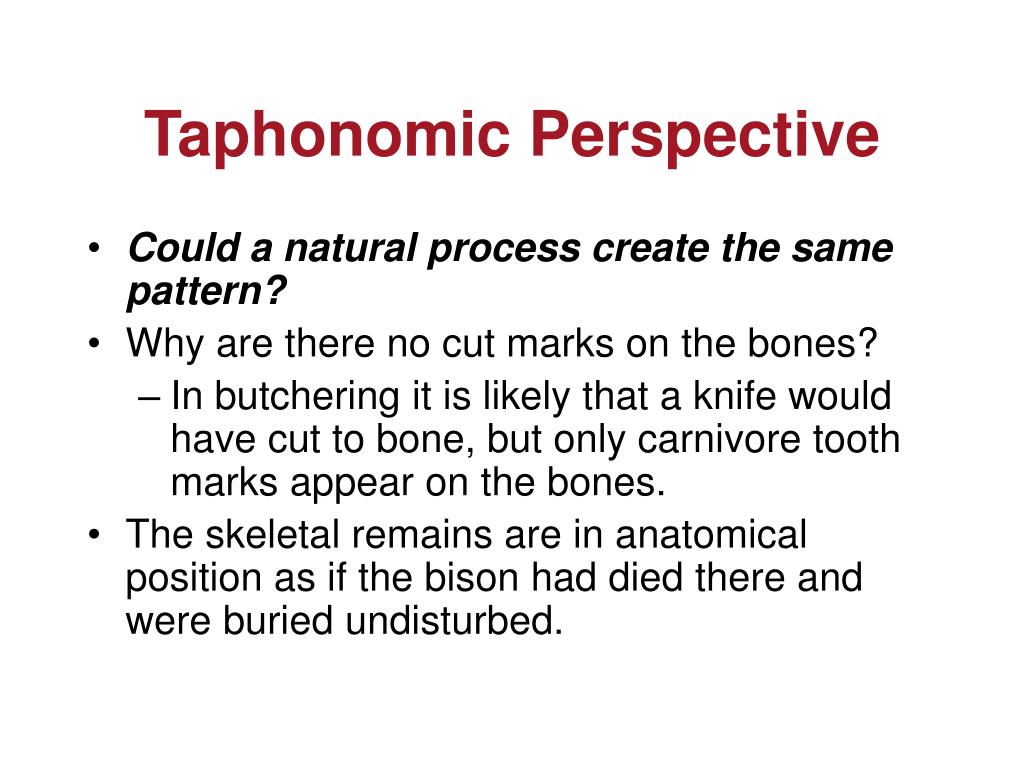 Taphonomic Perspective

• Could a natural process create the same pattern?
• Why are there no cut marks on the bones?
– In butchering it is likely that a knife would have cut to bone, but only carnivore tooth marks appear on the bones.
• The skeletal remains are in anatomical position as if the bison had died there and were buried undisturbed.